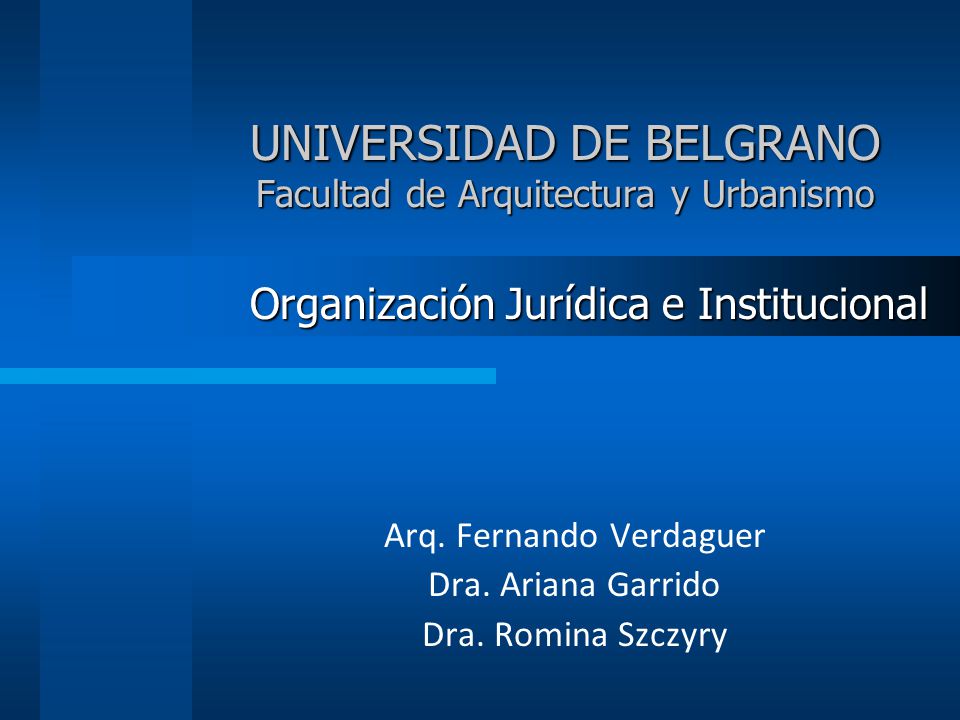 UNIVERSIDAD DE BELGRANO
Facultad de Arquitectura y Urbanismo

Organización Jurídica e Institucional

Arq. Fernando Verdaguer
Dra. Ariana Garrido
Dra. Romina Szczyry